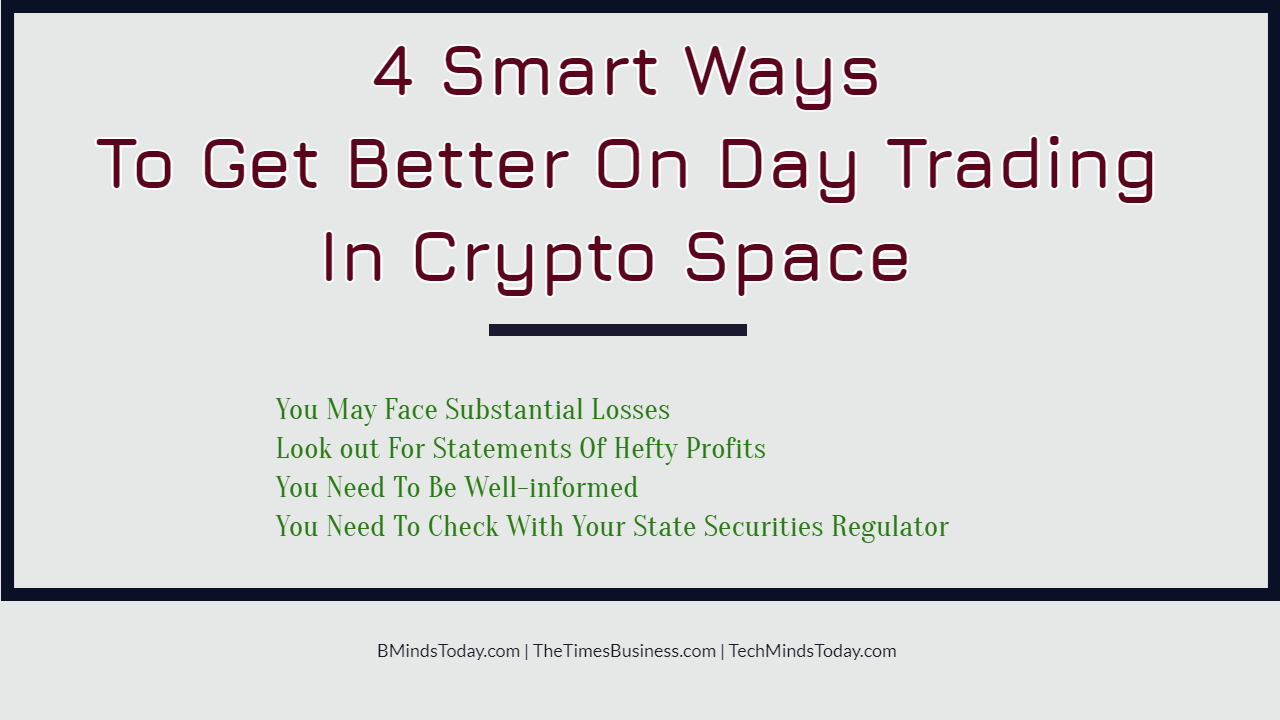 4 Smart Ways
To Get Better On Day Trading
In Crypto Space

You May Face Substantial Losses
Look out For Statements Of Hefty Profits
You Need To Be Well-informed
You Need To Check With Your State Securities Regulator

BMindsToday.com | TheTimesBusiness.com | TechMindsToday.com